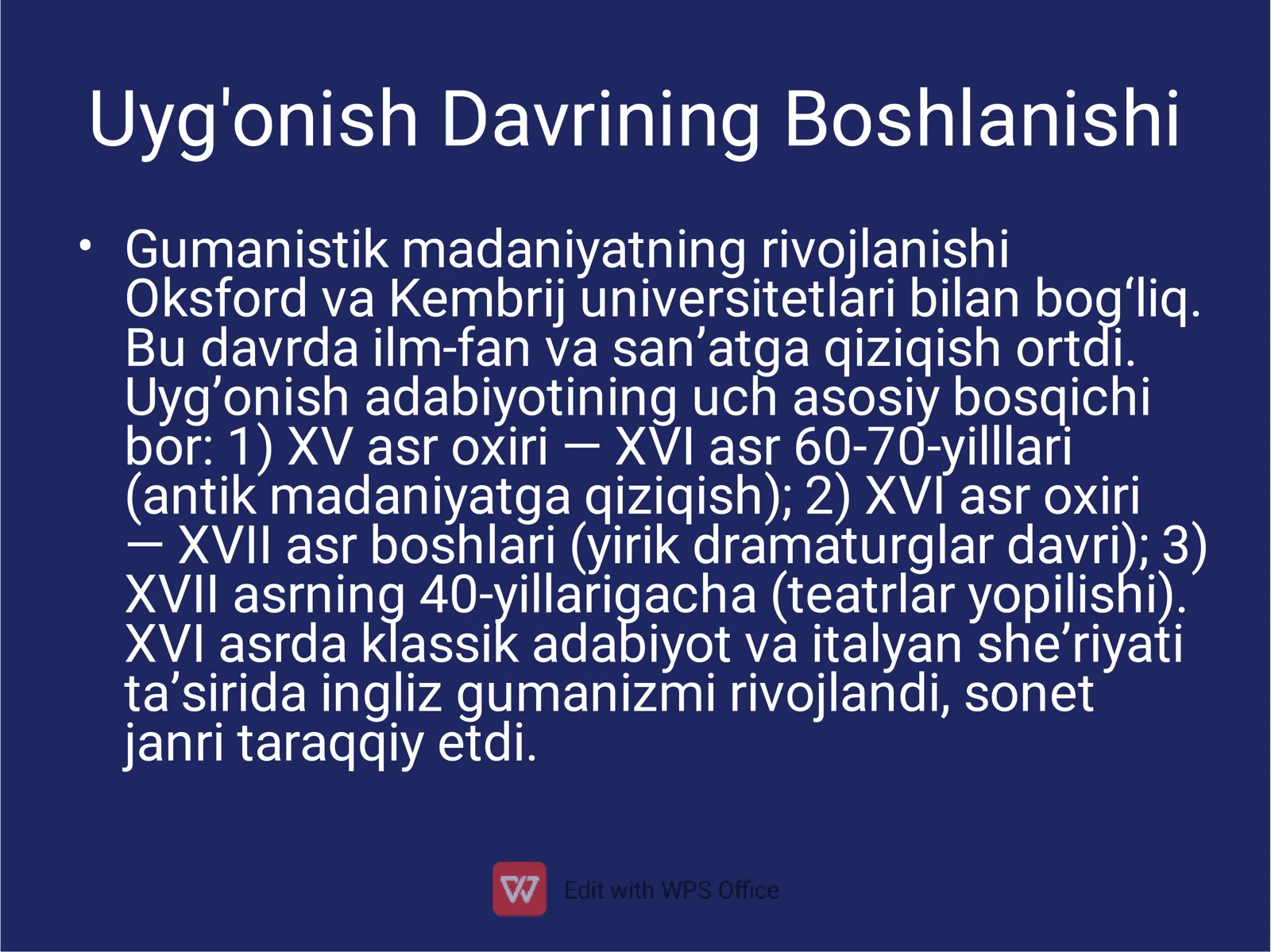 Uyg'onish Davrining Boshlanishi

• Gumanistik madaniyatning rivojlanishi Oksford va Kembrij universitetlari bilan bog‘liq. Bu davrda ilm-fan va san’atga qiziqish ortdi. Uyg’onish adabiyotining uch asosiy bosqichi bor: 1) XV asr oxiri — XVI asr 60-70-yilllari (antik madaniyatga qiziqish); 2) XVI asr oxiri — XVII asr boshlari (yirik dramaturglar davri); 3) XVII asrning 40-yillarigacha (teatrlar yopilishi). XVI asrda klassik adabiyot va italyan she’riyati ta’sirida ingliz gumanizmi rivojlandi, sonet janri taraqqiy etdi.

Edit with WPS Office